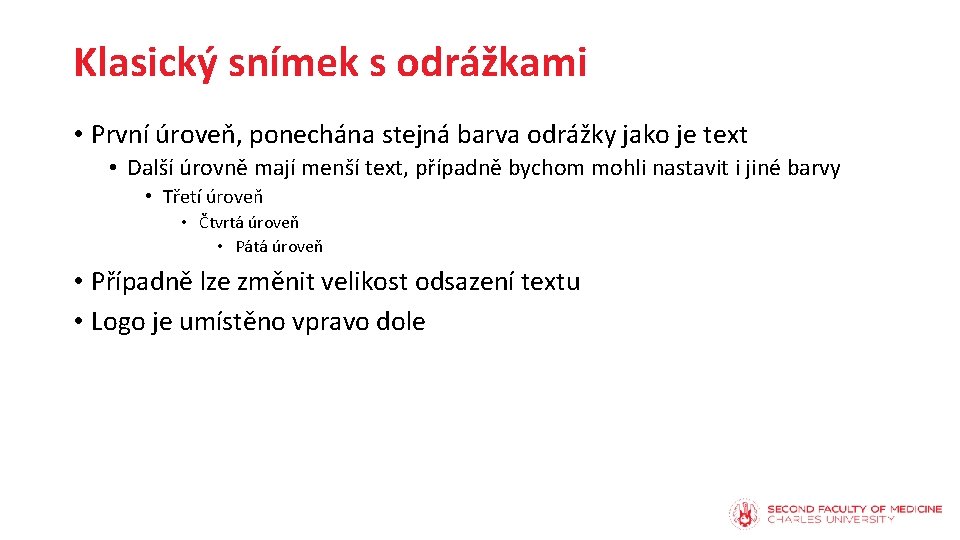 Klasický snímek s odrážkami

• První úroveň, ponechána stejná barva odrážky jako je text
• Další úrovně mají menší text, případně bychom mohli nastavit i jiné barvy
• Třetí úroveň
• Čtvrtá úroveň
• Pátá úroveň

• Případně lze změnit velikost odsazení textu
• Logo je umístěno vpravo dole

SECOND FACULTY OF MEDICINE
CHARLES UNIVERSITY